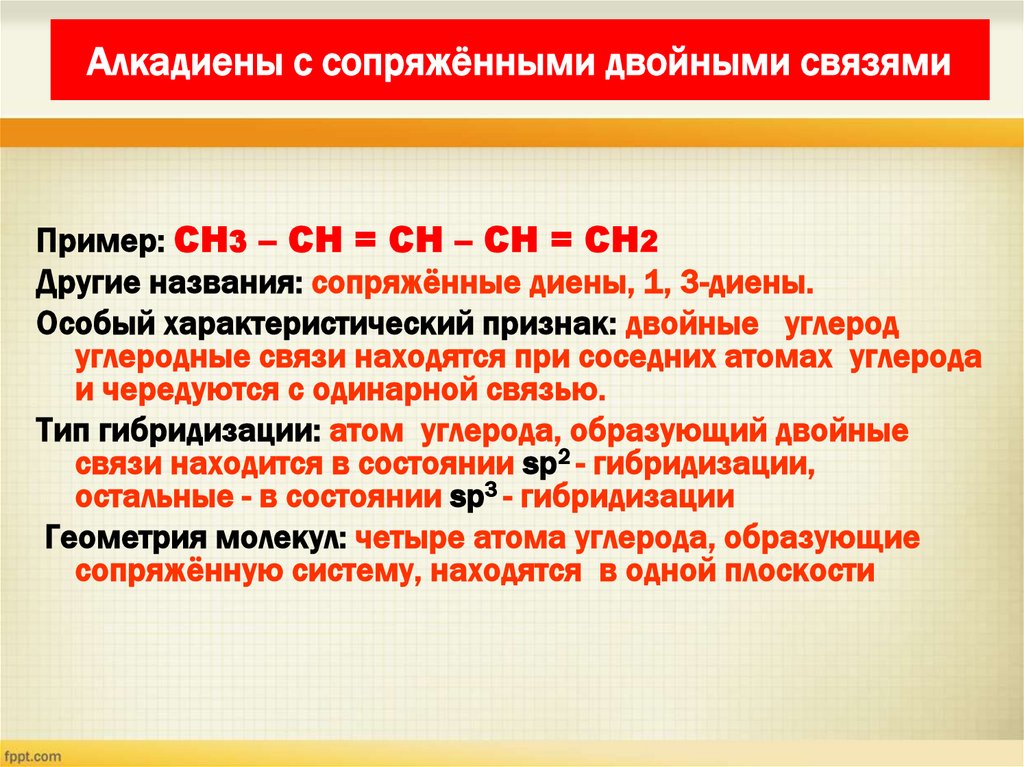 Алкадиены с сопряжёнными двойными связями

Пример: $CH_3 – CH = CH – CH = CH_2$

Другие названия: сопряжённые диены, 1, 3-диены.

Особый характеристический признак: двойные углерод углеродные связи находятся при соседних атомах углерода и чередуются с одинарной связью.

Тип гибридизации: атом углерода, образующий двойные связи находится в состоянии $sp^2$ - гибридизации, остальные - в состоянии $sp^3$ - гибридизации

Геометрия молекул: четыре атома углерода, образующие сопряжённую систему, находятся в одной плоскости

fppt.com